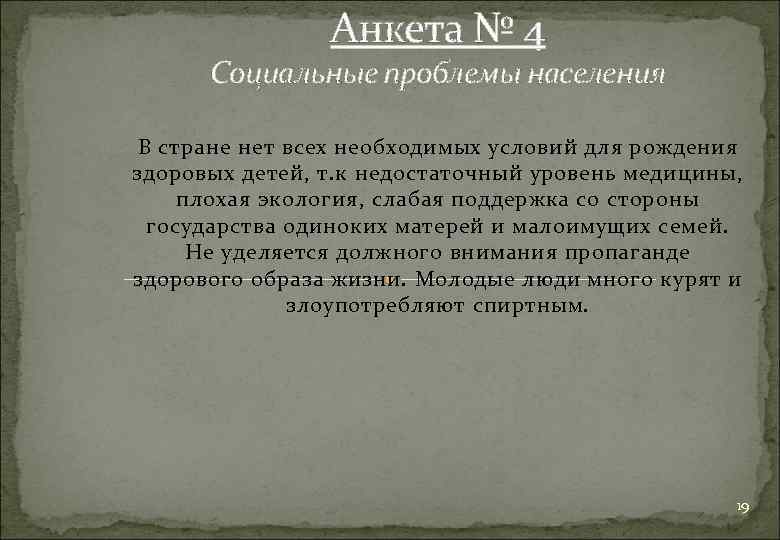 Анкета № 4
Социальные проблемы населения

В стране нет всех необходимых условий для рождения здоровых детей, т.к недостаточный уровень медицины, плохая экология, слабая поддержка со стороны государства одиноких матерей и малоимущих семей. Не уделяется должного внимания пропаганде здорового образа жизни. Молодые люди много курят и злоупотребляют спиртным.

19